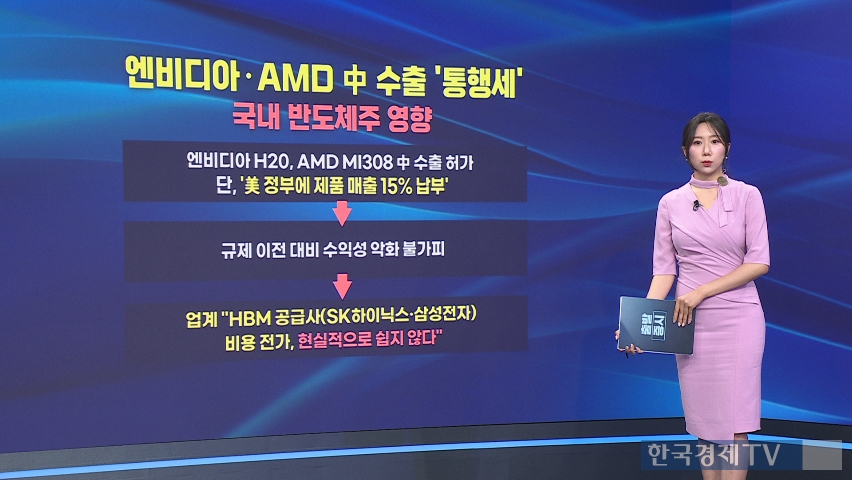 엔비디아·AMD 中 수출 '통행세'
국내 반도체주 영향

엔비디아 H20, AMD MI308 中 수출 허가
단, '美 정부에 제품 매출 15% 납부'

규제 이전 대비 수익성 악화 불가피

업계 "HBM 공급사(SK하이닉스·삼성전자)
비용 전가, 현실적으로 쉽지 않다"

한국경제TV